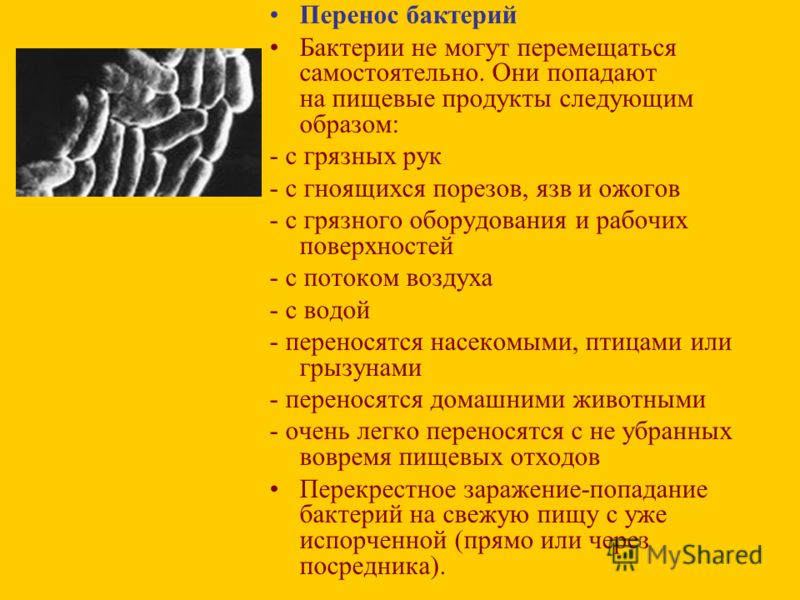 • Перенос бактерий

• Бактерии не могут перемещаться самостоятельно. Они попадают на пищевые продукты следующим образом:

- с грязных рук

- с гноящихся порезов, язв и ожогов

- с грязного оборудования и рабочих поверхностей

- с потоком воздуха

- с водой

- переносятся насекомыми, птицами или грызунами

- переносятся домашними животными

- очень легко переносятся с не убранных вовремя пищевых отходов

• Перекрестное заражение-попадание бактерий на свежую пищу с уже испорченной (прямо или через посредника).

MyShared